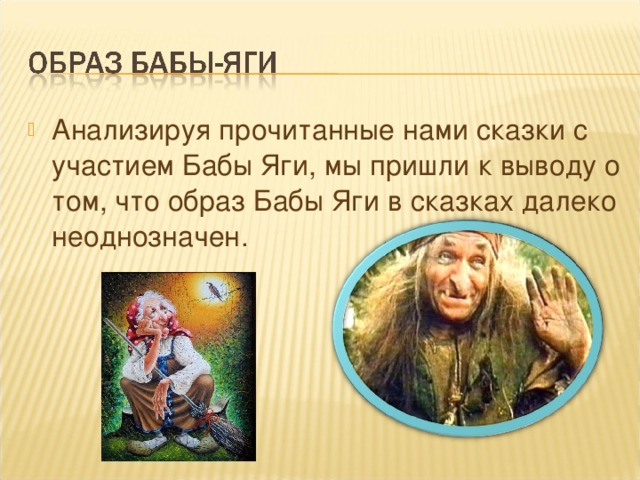 ОБРАЗ БАБЫ-ЯГИ

Анализируя прочитанные нами сказки с участием Бабы Яги, мы пришли к выводу о том, что образ Бабы Яги в сказках далеко неоднозначен.